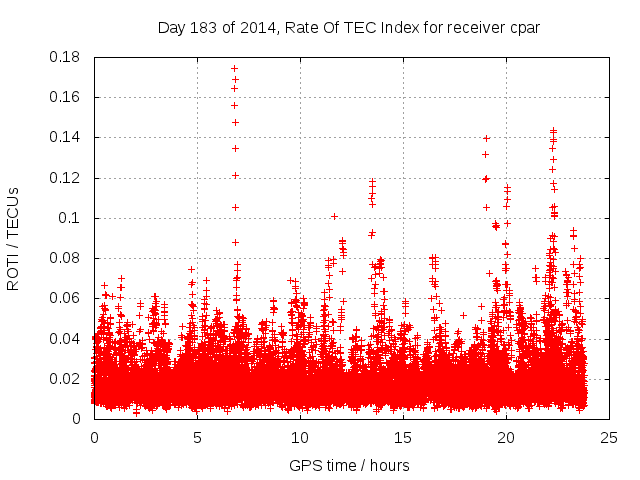 Day 183 of 2014, Rate Of TEC Index for receiver cpar

ROTI / TECUs

0.18
0.16
0.14
0.12
0.1
0.08
0.06
0.04
0.02
0

0
5
10
15
20
25

GPS time / hours